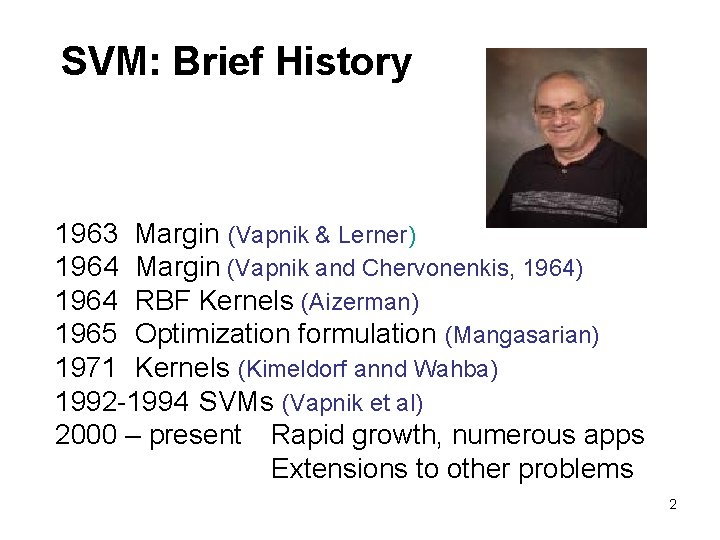 SVM: Brief History

1963 Margin (Vapnik & Lerner)
1964 Margin (Vapnik and Chervonenkis, 1964)
1964 RBF Kernels (Aizerman)
1965 Optimization formulation (Mangasarian)
1971 Kernels (Kimeldorf annd Wahba)
1992-1994 SVMs (Vapnik et al)
2000 – present Rapid growth, numerous apps
Extensions to other problems

2